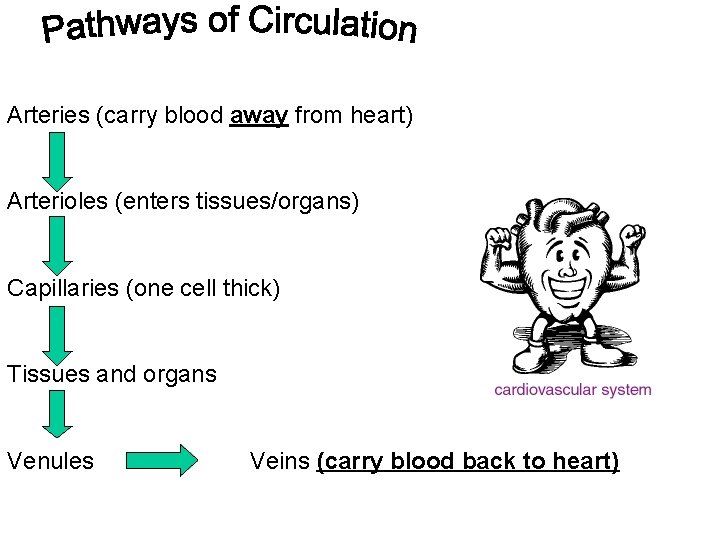 Pathways of Circulation

Arteries (carry blood away from heart)

Arterioles (enters tissues/organs)

Capillaries (one cell thick)

Tissues and organs

Venules

Veins (carry blood back to heart)

cardiovascular system